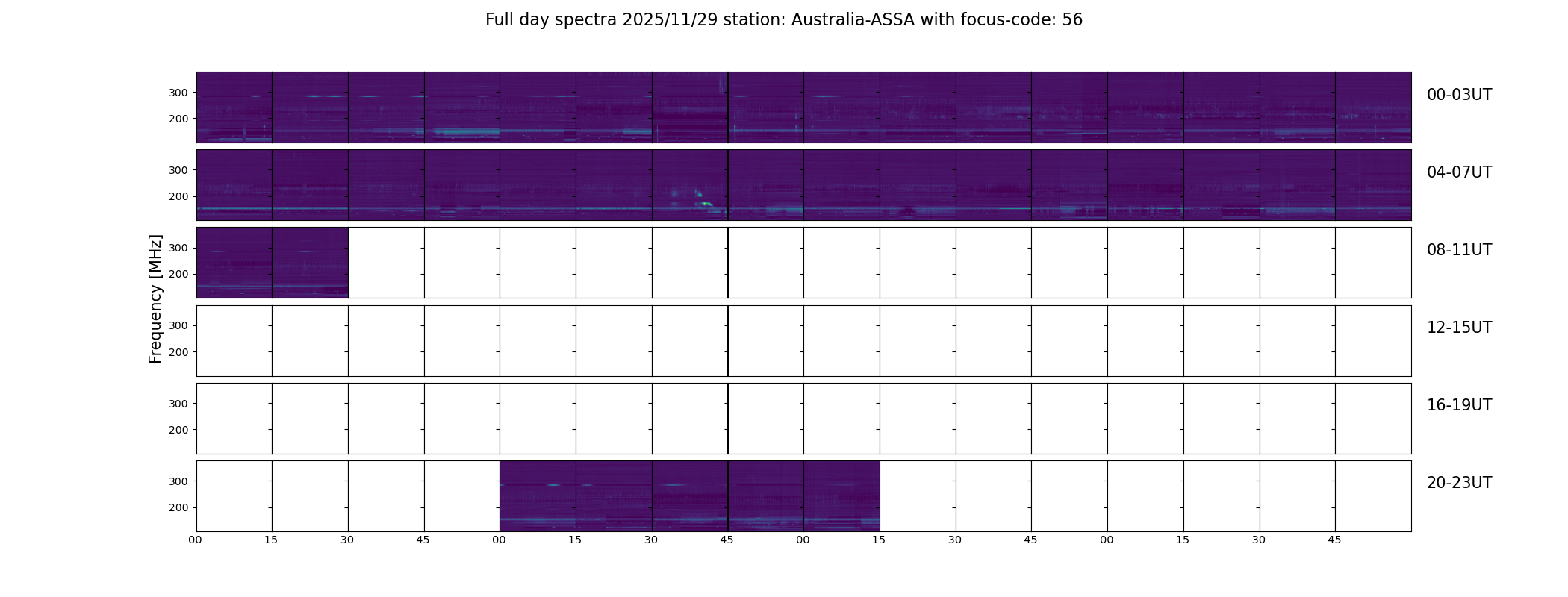 Full day spectra 2025/11/29 station: Australia-ASSA with focus-code: 56

Frequency [MHz]

300
200
00-03UT

300
200
04-07UT

300
200
08-11UT

300
200
12-15UT

300
200
16-19UT

300
200
20-23UT

00 15 30 45 00 15 30 45 00 15 30 45 00 15 30 45